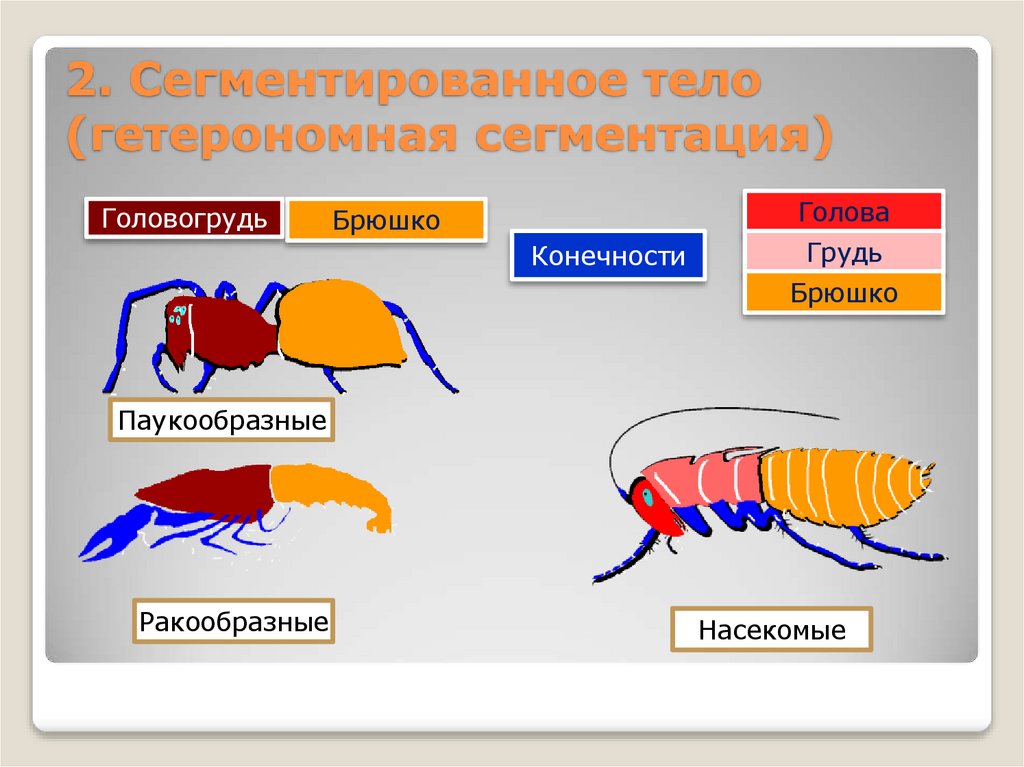 2. Сегментированное тело (гетерономная сегментация)

Головогрудь

Брюшко

Конечности

Голова

Грудь

Брюшко

Паукообразные

Ракообразные

Насекомые